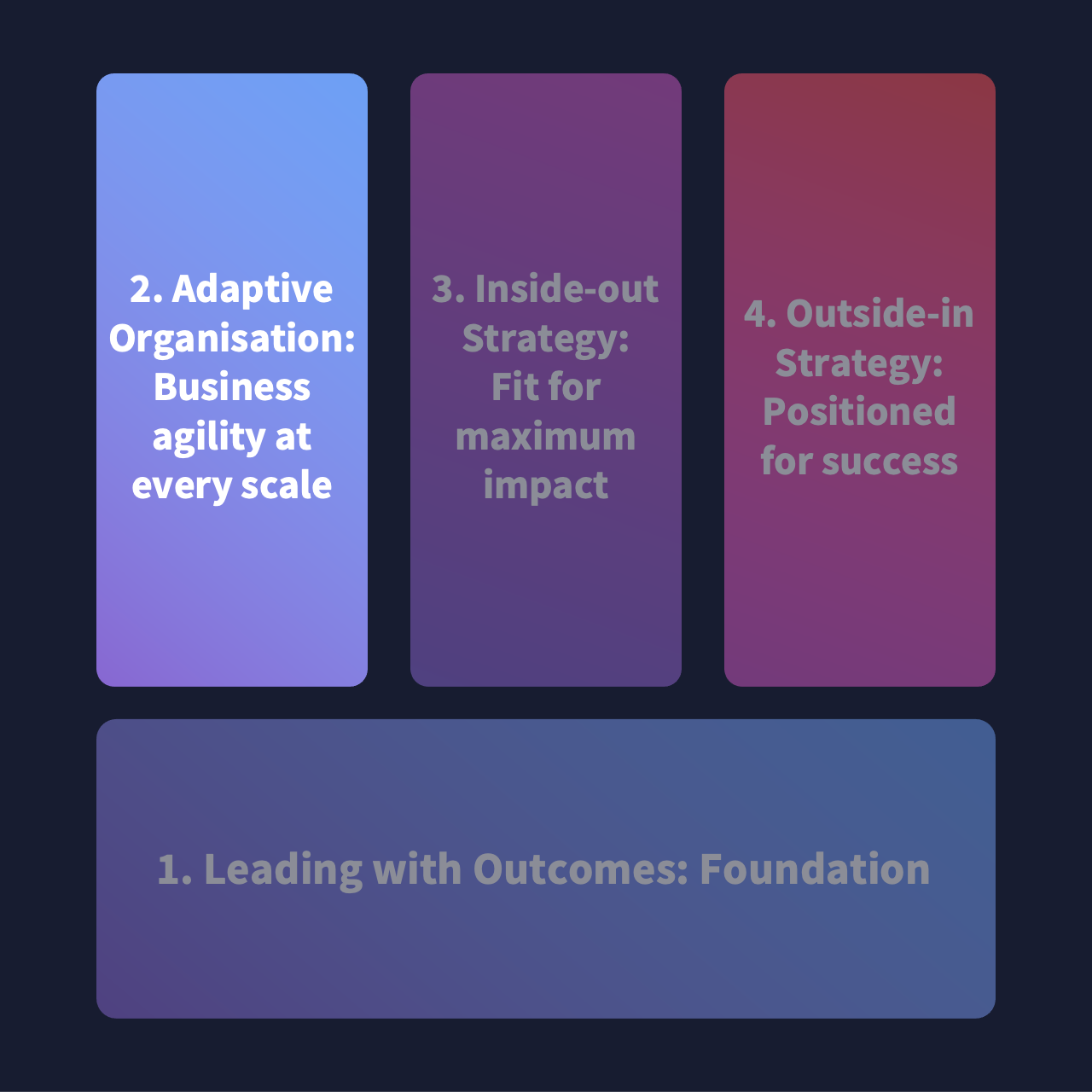 2. Adaptive Organisation: Business agility at every scale

3. Inside-out Strategy: Fit for maximum impact

4. Outside-in Strategy: Positioned for success

1. Leading with Outcomes: Foundation